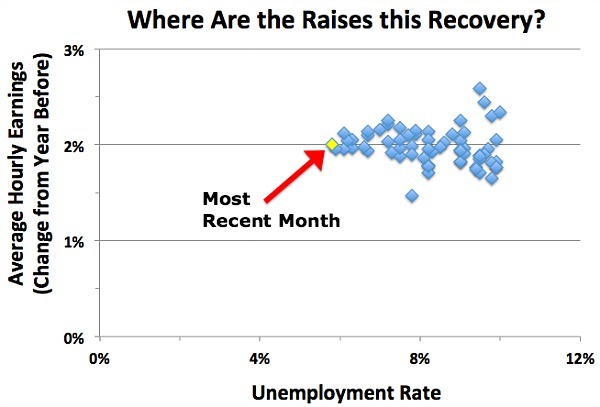 Where Are the Raises this Recovery?

Average Hourly Earnings
(Change from Year Before)

3%
2%
1%
0%

Most
Recent Month

0%
4%
8%
12%

Unemployment Rate